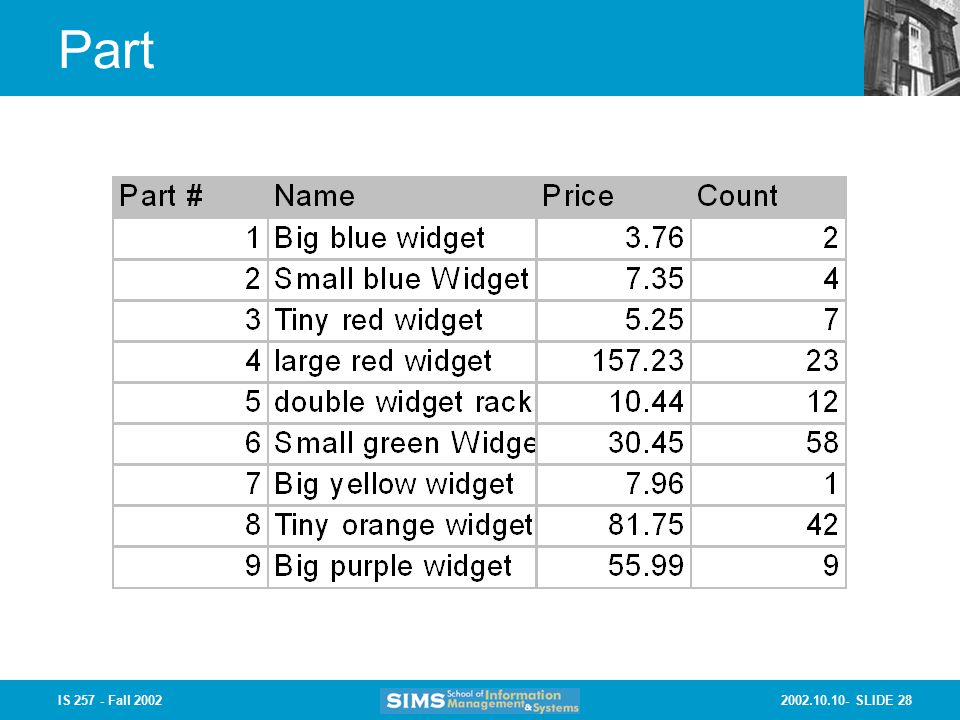 Part

| Part # | Name | Price | Count |
|---|---|---|---|
| 1 | Big blue widget | 3.76 | 2 |
| 2 | Small blue Widget | 7.35 | 4 |
| 3 | Tiny red widget | 5.25 | 7 |
| 4 | large red widget | 157.23 | 23 |
| 5 | double widget rack | 10.44 | 12 |
| 6 | Small green Widge | 30.45 | 58 |
| 7 | Big yellow widget | 7.96 | 1 |
| 8 | Tiny orange widget | 81.75 | 42 |
| 9 | Big purple widget | 55.99 | 9 |

IS 257 - Fall 2002

SIMS School of Information Management & Systems

2002.10.10- SLIDE 28